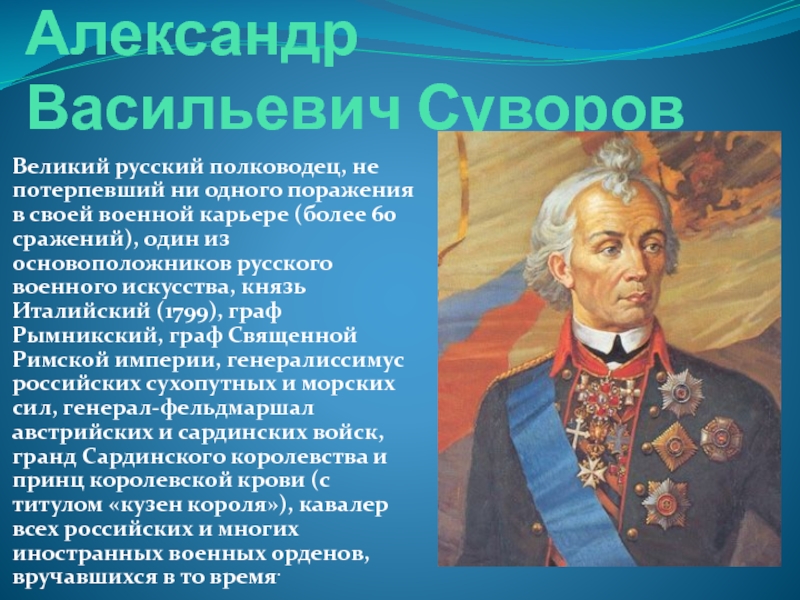 Александр Васильевич Суворов

Великий русский полководец, не потерпевший ни одного поражения в своей военной карьере (более 60 сражений), один из основоположников русского военного искусства, князь Италийский (1799), граф Рымникский, граф Священной Римской империи, генералиссимус российских сухопутных и морских сил, генерал-фельдмаршал австрийских и сардинских войск, гранд Сардинского королевства и принц королевской крови (с титулом «кузен короля»), кавалер всех российских и многих иностранных военных орденов, вручавшихся в то время.